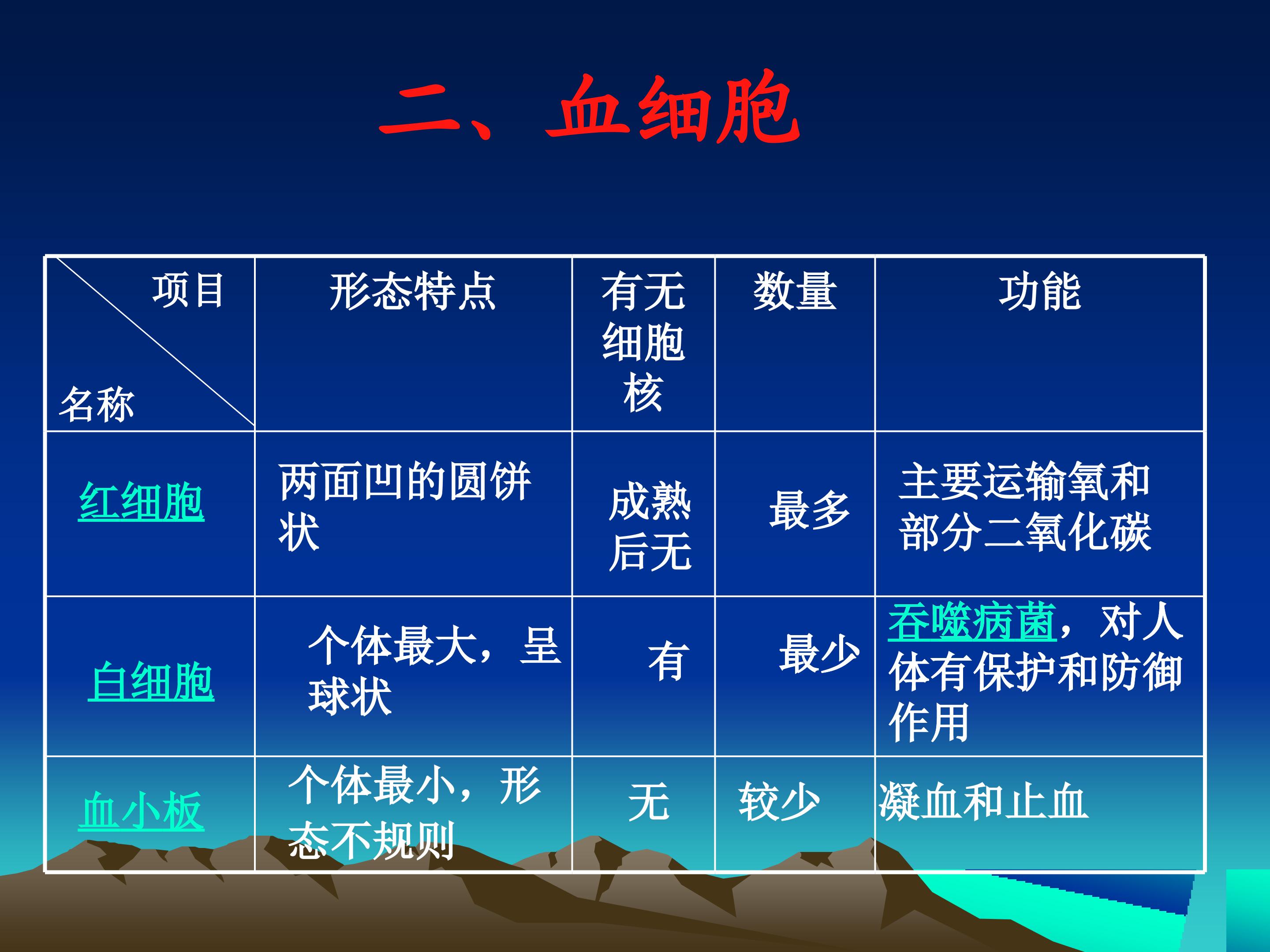 二、血细胞

| 项目 名称 | 形态特点 | 有无细胞核 | 数量 | 功能 |
|---|---|---|---|---|
| 红细胞 | 两面凹的圆饼状 | 成熟后无 | 最多 | 主要运输氧和部分二氧化碳 |
| 白细胞 | 个体最大，呈球状 | 有 | 最少 | 吞噬病菌，对人体有保护和防御作用 |
| 血小板 | 个体最小，形态不规则 | 无 | 较少 | 凝血和止血 |